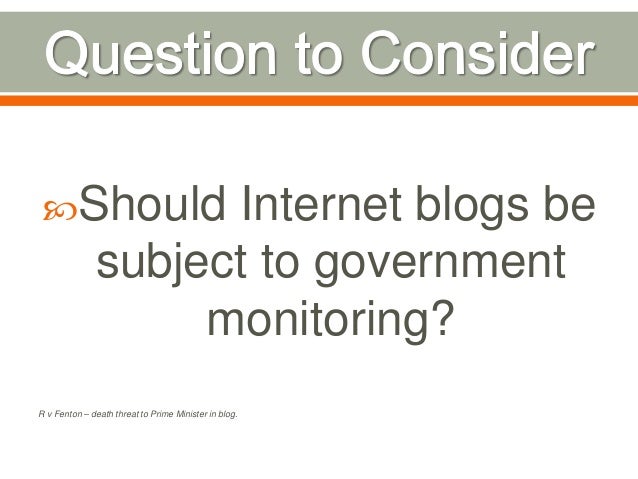 Question to Consider

Should Internet blogs be subject to government monitoring?

R v Fenton – death threat to Prime Minister in blog.